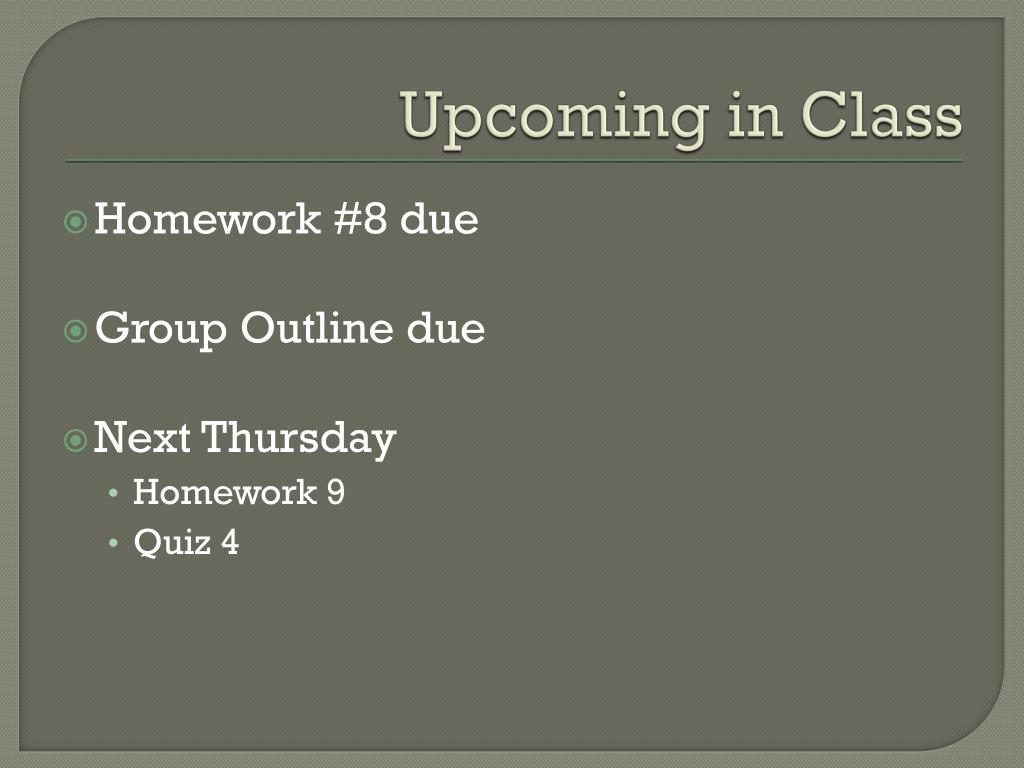 Upcoming in Class

Homework #8 due

Group Outline due

Next Thursday

• Homework 9
• Quiz 4